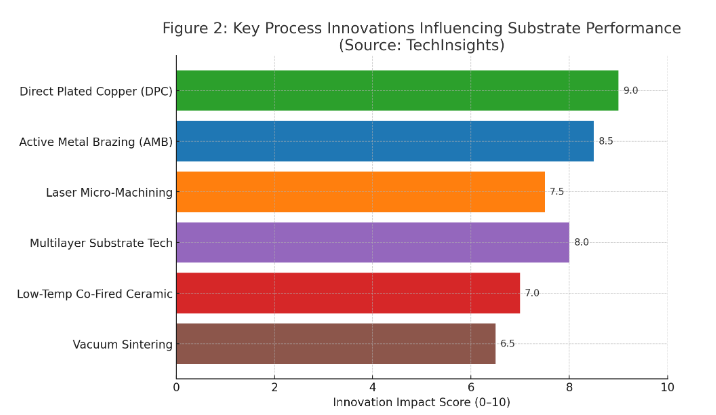 Figure 2: Key Process Innovations Influencing Substrate Performance
(Source: TechInsights)

Direct Plated Copper (DPC)
9.0
Active Metal Brazing (AMB)
8.5
Laser Micro-Machining
7.5
Multilayer Substrate Tech
8.0
Low-Temp Co-Fired Ceramic
7.0
Vacuum Sintering
6.5

0
2
4
6
8
10
Innovation Impact Score (0–10)